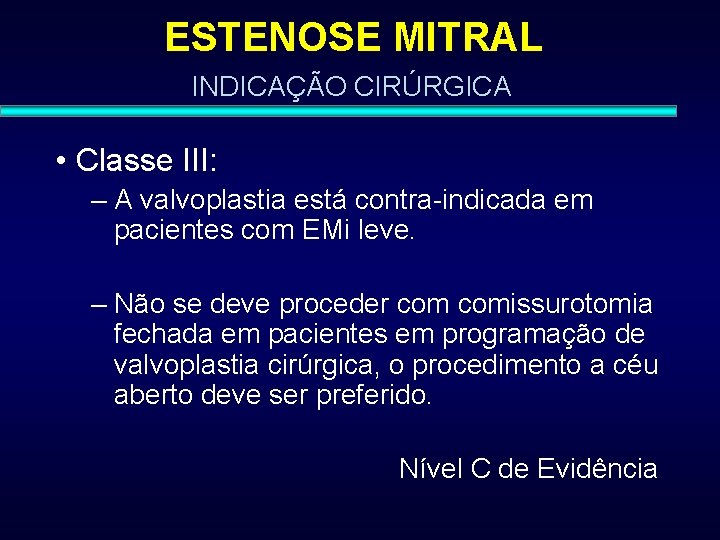 ESTENOSE MITRAL

INDICAÇÃO CIRÚRGICA

• Classe III:

– A valvoplastia está contra-indicada em pacientes com EMi leve.

– Não se deve proceder com comissurotomia fechada em pacientes em programação de valvoplastia cirúrgica, o procedimento a céu aberto deve ser preferido.

Nível C de Evidência